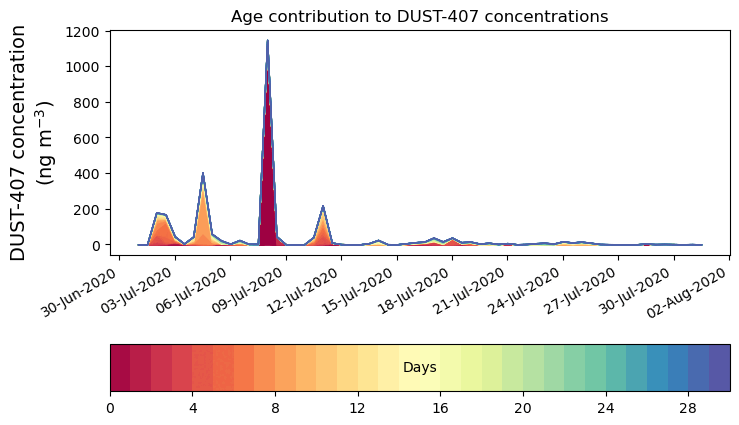 Age contribution to DUST-407 concentrations

DUST-407 concentration (ng m$^{-3}$)

1200
1000
800
600
400
200
0

30-Jun-2020
03-Jul-2020
06-Jul-2020
09-Jul-2020
12-Jul-2020
15-Jul-2020
18-Jul-2020
21-Jul-2020
24-Jul-2020
27-Jul-2020
30-Jul-2020
02-Aug-2020

Days

0
4
8
12
16
20
24
28